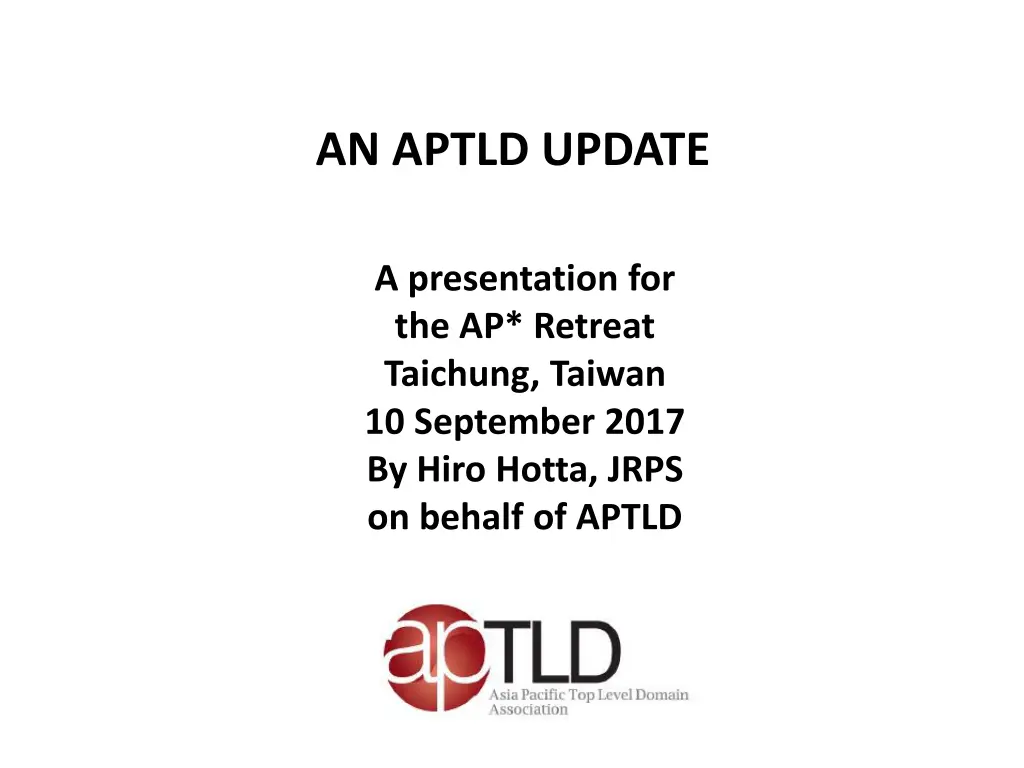 AN APTLD UPDATE

A presentation for
the AP* Retreat
Taichung, Taiwan
10 September 2017
By Hiro Hotta, JRPS
on behalf of APTLD

apTLD
Asia Pacific Top Level Domain Association